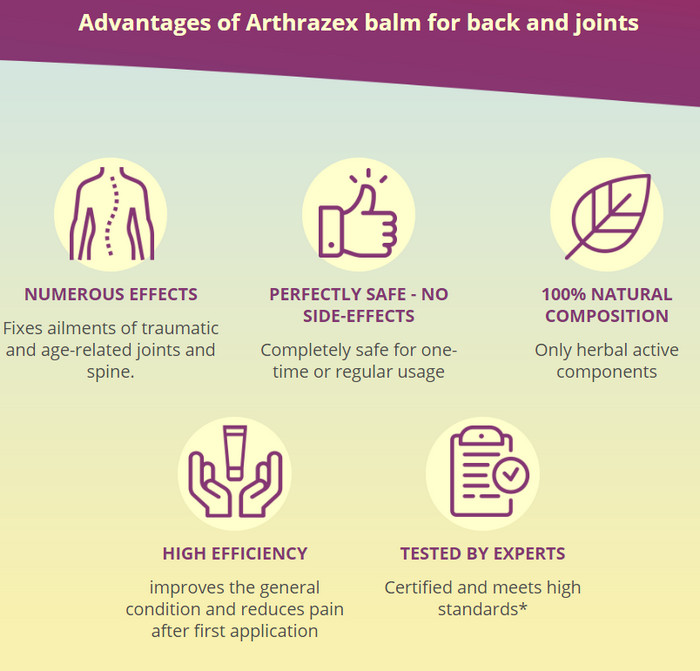 Advantages of Arthrazex balm for back and joints

NUMEROUS EFFECTS

Fixes ailments of traumatic and age-related joints and spine.

PERFECTLY SAFE - NO SIDE-EFFECTS

Completely safe for one-time or regular usage

100% NATURAL COMPOSITION

Only herbal active components

HIGH EFFICIENCY

improves the general condition and reduces pain after first application

TESTED BY EXPERTS

Certified and meets high standards*